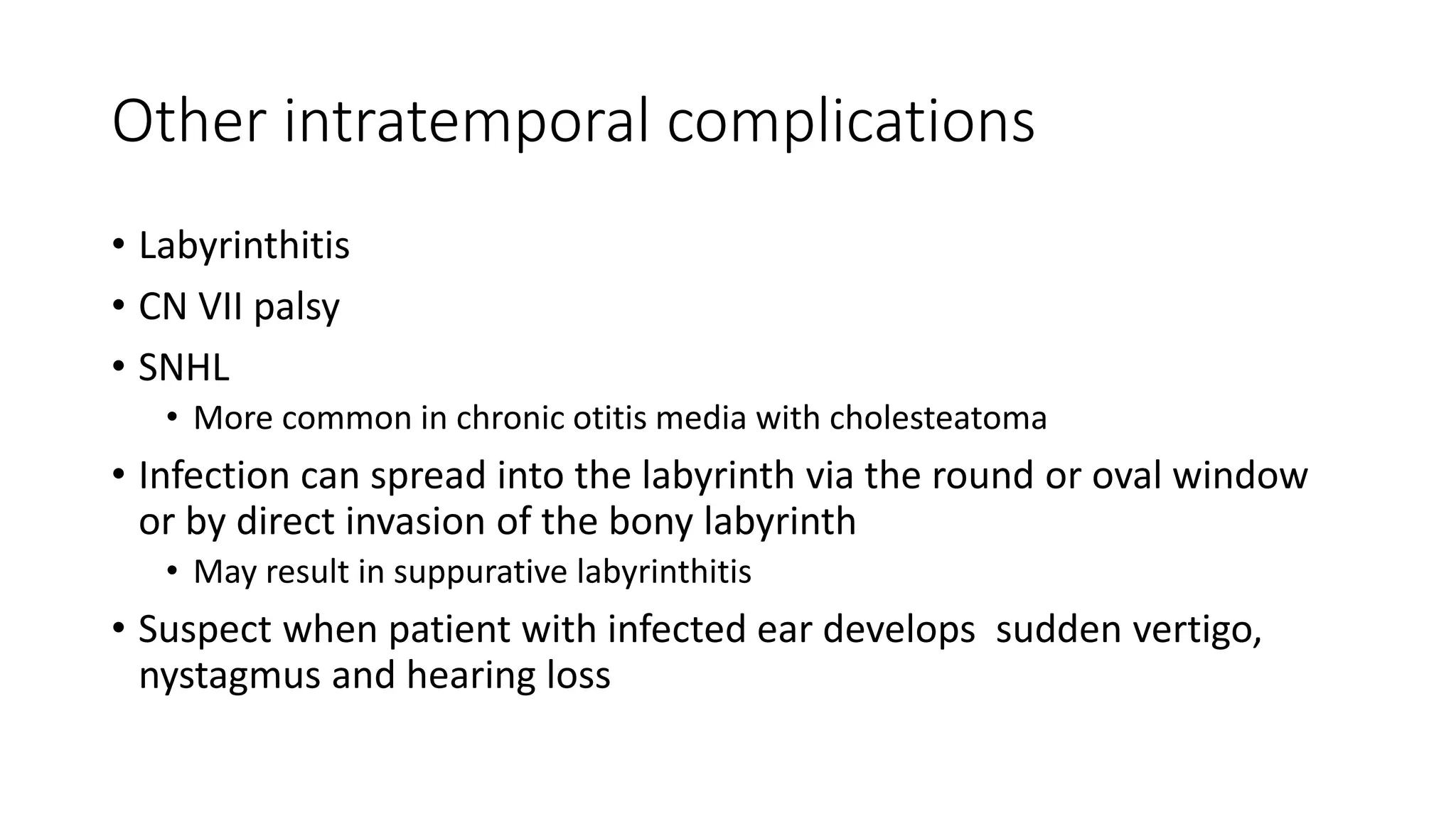 Other intratemporal complications

• Labyrinthitis
• CN VII palsy
• SNHL
  • More common in chronic otitis media with cholesteatoma
• Infection can spread into the labyrinth via the round or oval window or by direct invasion of the bony labyrinth
  • May result in suppurative labyrinthitis
• Suspect when patient with infected ear develops  sudden vertigo, nystagmus and hearing loss